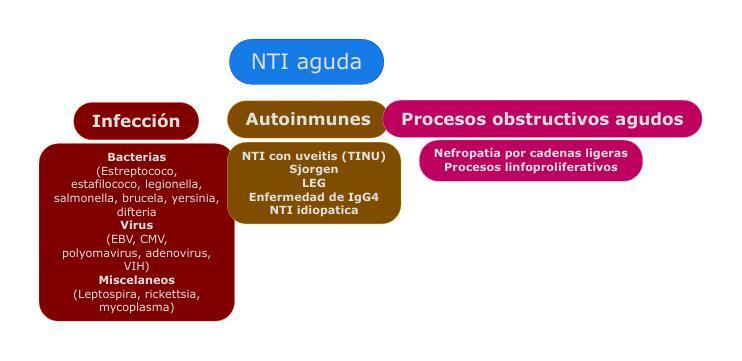 NTI aguda

Infección

Bacterias
(Estreptococo, estafilococo, legionella, salmonella, brucela, yersinia, difteria
Virus
(EBV, CMV, polyomavirus, adenovirus, VIH)
Miscelaneos
(Leptospira, rickettsia, mycoplasma)

Autoinmunes

NTI con uveitis (TINU)
Sjorgen
LEG
Enfermedad de IgG4
NTI idiopatica

Procesos obstructivos agudos

Nefropatía por cadenas ligeras
Procesos linfoproliferativos